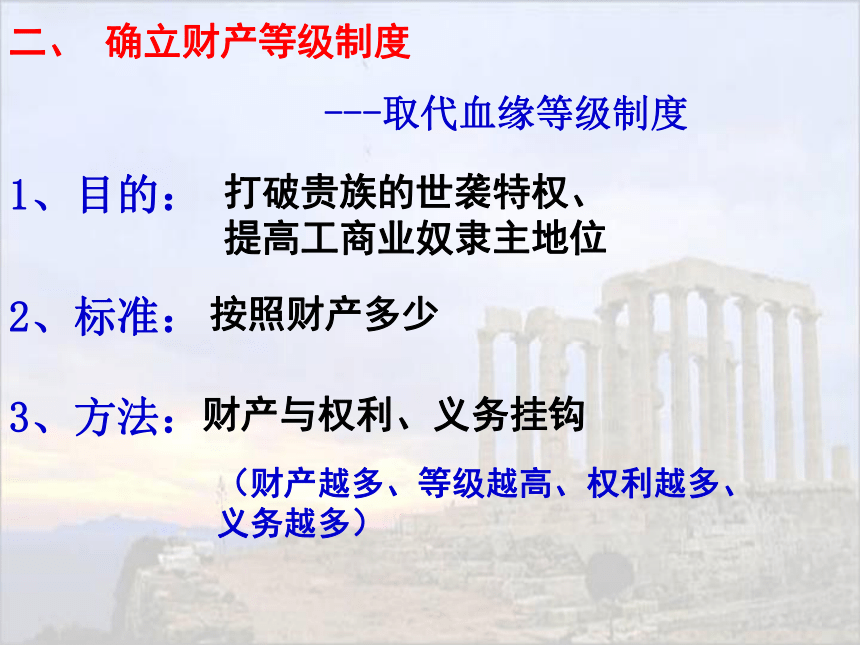 二、 确立财产等级制度

---取代血缘等级制度

1、目的： 打破贵族的世袭特权、提高工商业奴隶主地位

2、标准： 按照财产多少

3、方法：财产与权利、义务挂钩

（财产越多、等级越高、权利越多、义务越多）